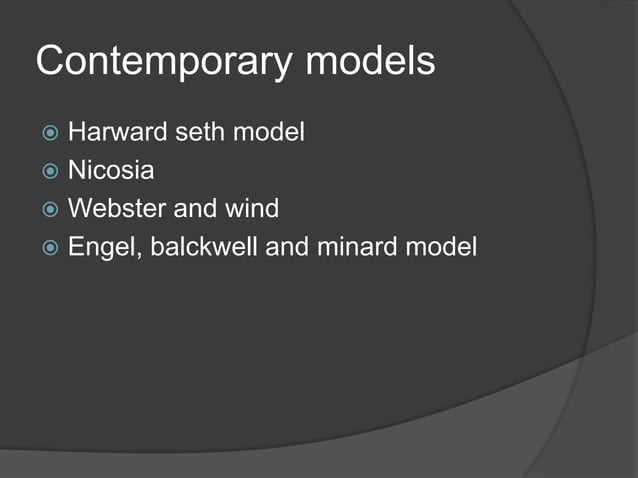 Contemporary models

Harward seth model
Nicosia
Webster and wind
Engel, balckwell and minard model